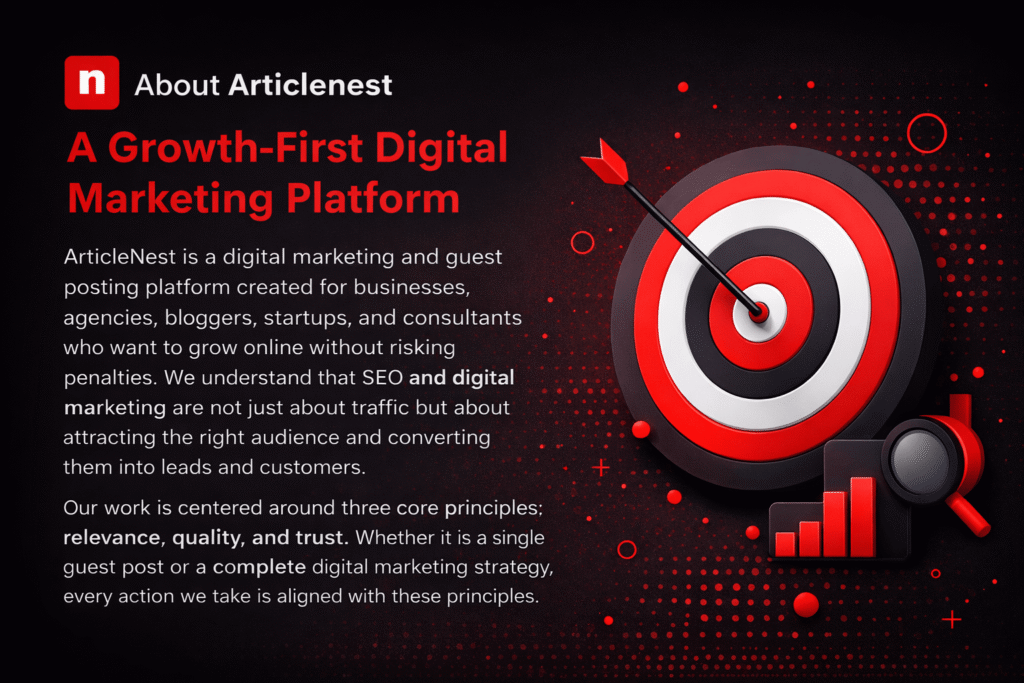 n About Articlenest

A Growth-First Digital Marketing Platform

ArticleNest is a digital marketing and guest posting platform created for businesses, agencies, bloggers, startups, and consultants who want to grow online without risking penalties. We understand that SEO and digital marketing are not just about traffic but about attracting the right audience and converting them into leads and customers.

Our work is centered around three core principles: relevance, quality, and trust. Whether it is a single guest post or a complete digital marketing strategy, every action we take is aligned with these principles.